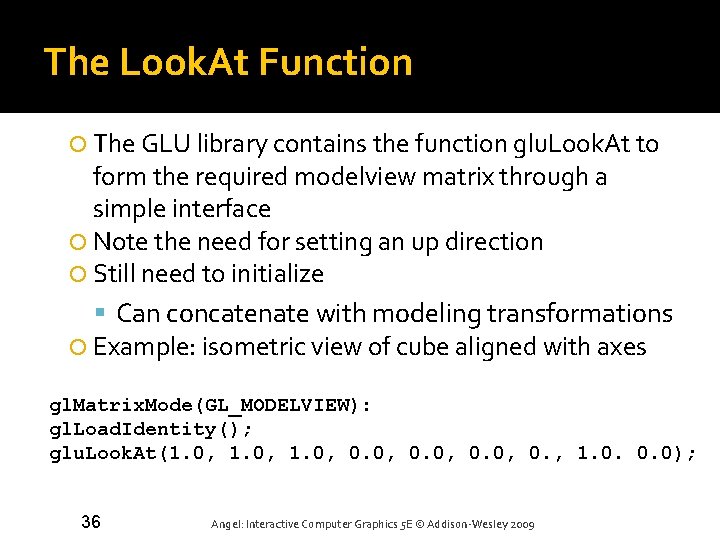 The LookAt Function

The GLU library contains the function gluLookAt to form the required modelview matrix through a simple interface

Note the need for setting an up direction

Still need to initialize

Can concatenate with modeling transformations

Example: isometric view of cube aligned with axes

glMatrixMode(GL_MODELVIEW):
glLoadIdentity();
gluLookAt(1.0, 1.0, 1.0, 0.0, 0.0, 0.0, 0., 1.0. 0.0);

36

Angel: Interactive Computer Graphics 5E © Addison-Wesley 2009